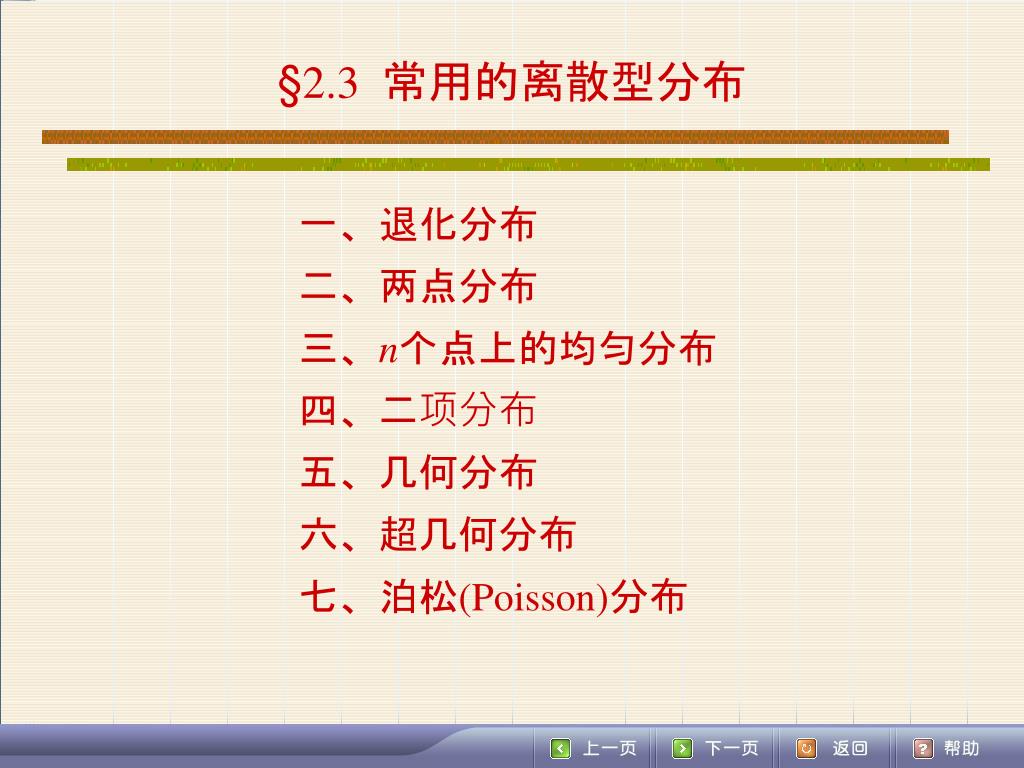 §2.3 常用的离散型分布

一、退化分布
二、两点分布
三、$n$个点上的均匀分布
四、二项分布
五、几何分布
六、超几何分布
七、泊松(Poisson)分布

上一页 下一页 返回 帮助